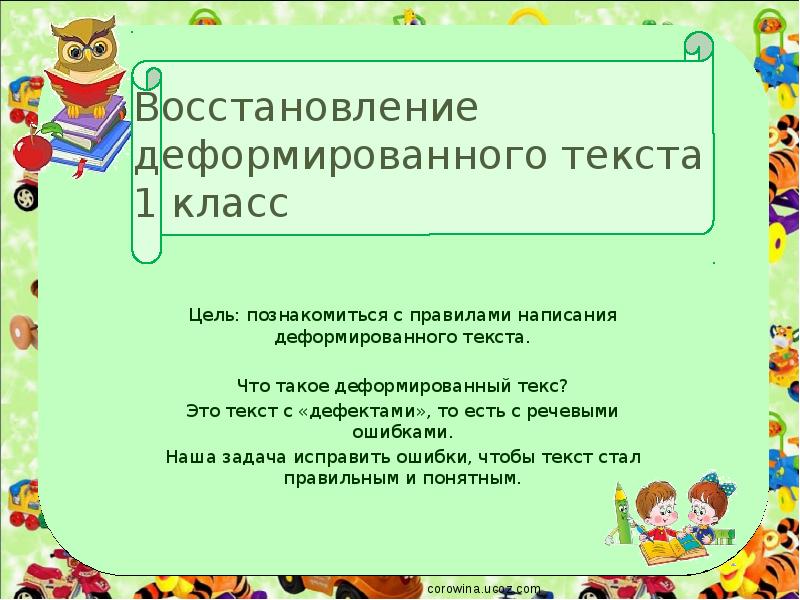 Восстановление деформированного текста 1 класс

Цель: познакомиться с правилами написания деформированного текста.

Что такое деформированный текс?
Это текст с «дефектами», то есть с речевыми ошибками.
Наша задача исправить ошибки, чтобы текст стал правильным и понятным.

corowina.ucoz.com